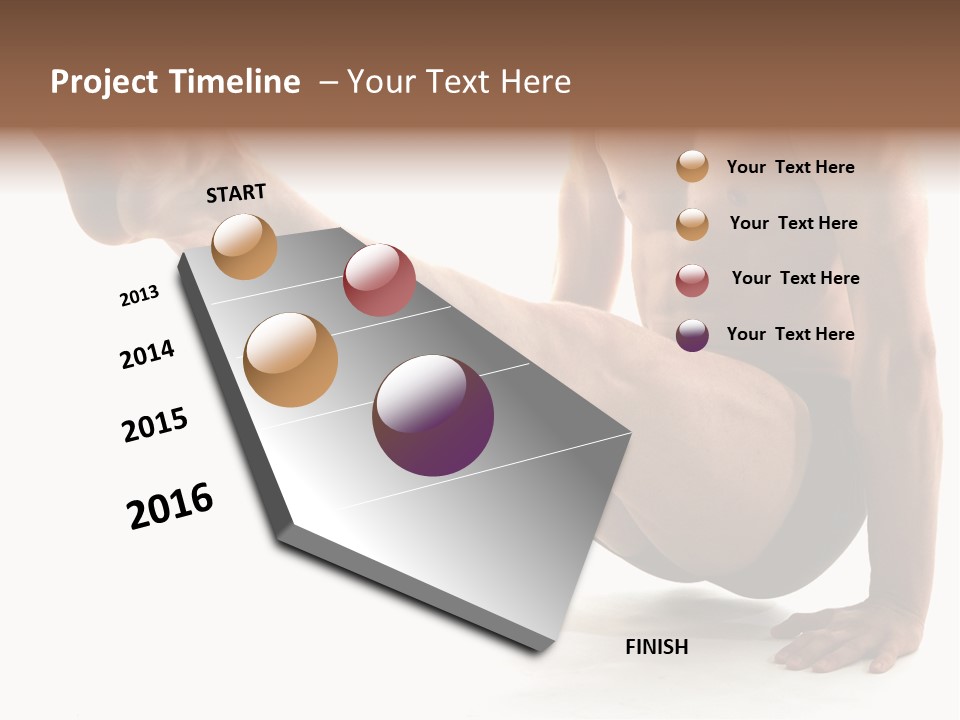 Project Timeline – Your Text Here

START

2013

2014

2015

2016

Your Text Here

Your Text Here

Your Text Here

Your Text Here

FINISH